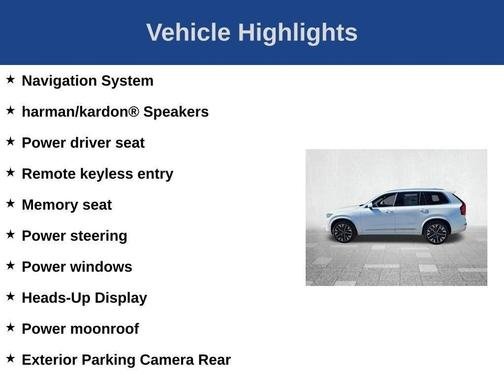 Vehicle Highlights

★ Navigation System

★ harman/kardon® Speakers

★ Power driver seat

★ Remote keyless entry

★ Memory seat

★ Power steering

★ Power windows

★ Heads-Up Display

★ Power moonroof

★ Exterior Parking Camera Rear